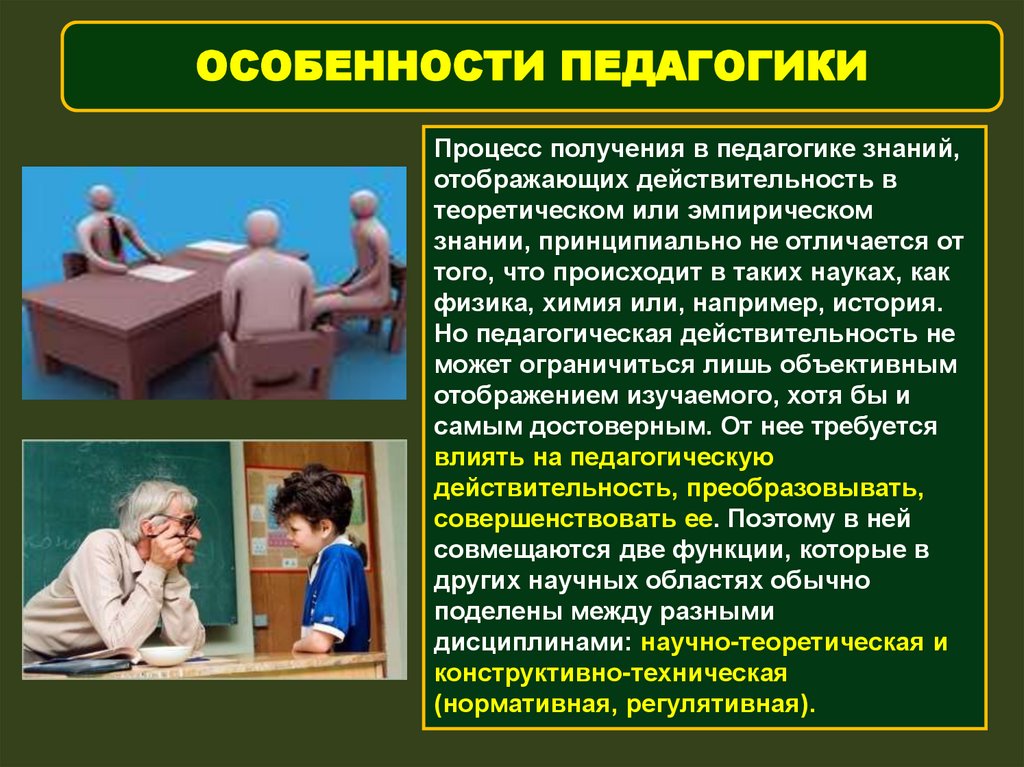 ОСОБЕННОСТИ ПЕДАГОГИКИ

Процесс получения в педагогике знаний, отображающих действительность в теоретическом или эмпирическом знании, принципиально не отличается от того, что происходит в таких науках, как физика, химия или, например, история. Но педагогическая действительность не может ограничиться лишь объективным отображением изучаемого, хотя бы и самым достоверным. От нее требуется влиять на педагогическую действительность, преобразовывать, совершенствовать ее. Поэтому в ней совмещаются две функции, которые в других научных областях обычно поделены между разными дисциплинами: научно-теоретическая и конструктивно-техническая (нормативная, регулятивная).